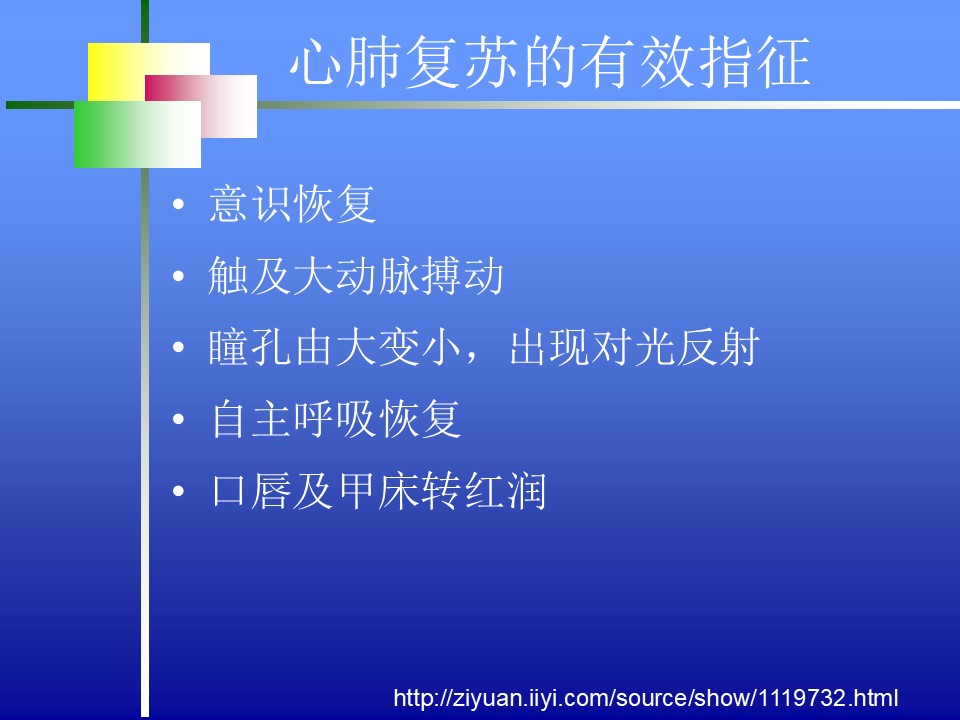 心肺复苏的有效指征

• 意识恢复
• 触及大动脉搏动
• 瞳孔由大变小，出现对光反射
• 自主呼吸恢复
• 口唇及甲床转红润

http://ziyuan.iiyi.com/source/show/1119732.html